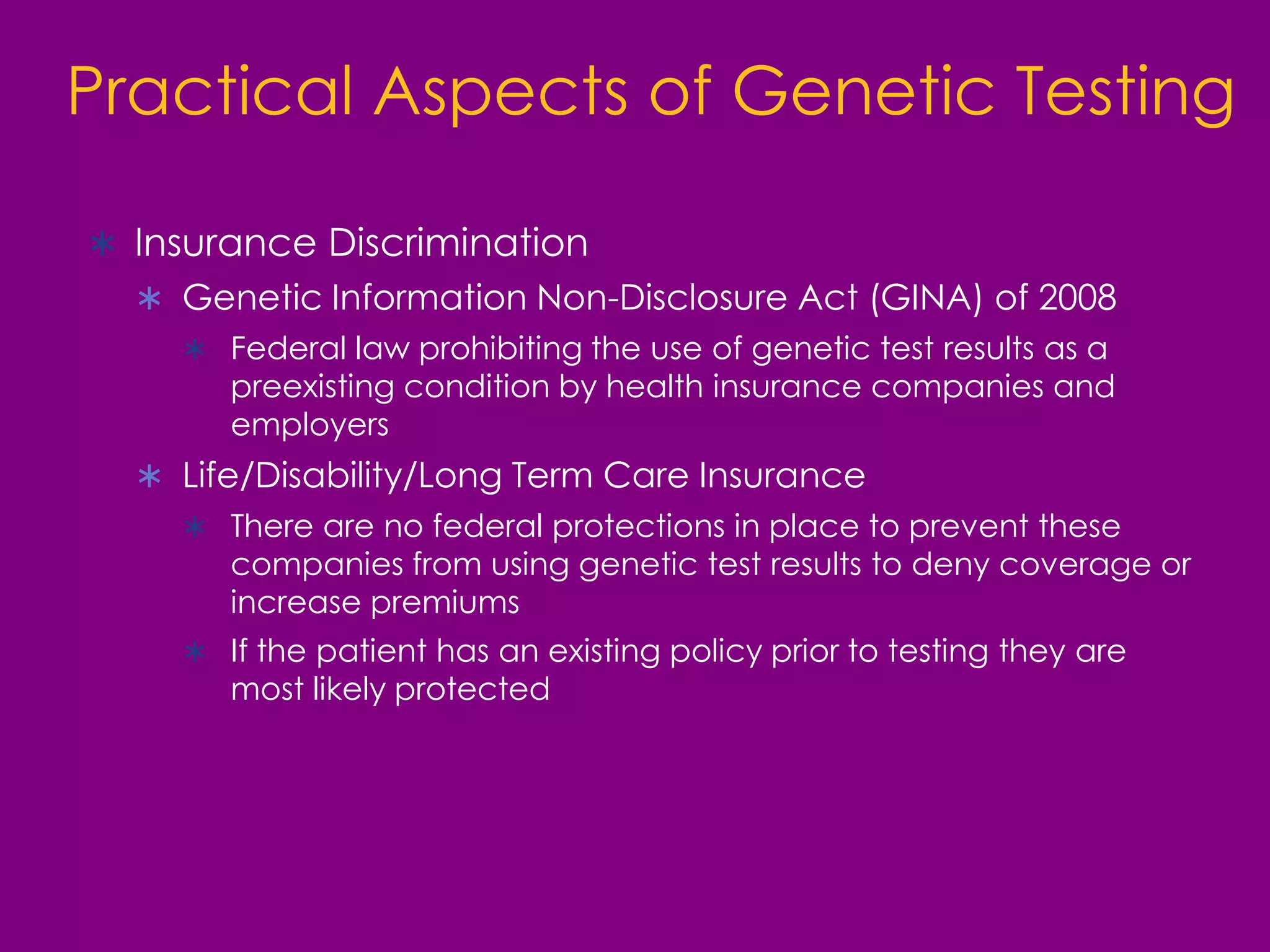 Practical Aspects of Genetic Testing

* Insurance Discrimination
  * Genetic Information Non-Disclosure Act (GINA) of 2008
    * Federal law prohibiting the use of genetic test results as a preexisting condition by health insurance companies and employers
  * Life/Disability/Long Term Care Insurance
    * There are no federal protections in place to prevent these companies from using genetic test results to deny coverage or increase premiums
    * If the patient has an existing policy prior to testing they are most likely protected